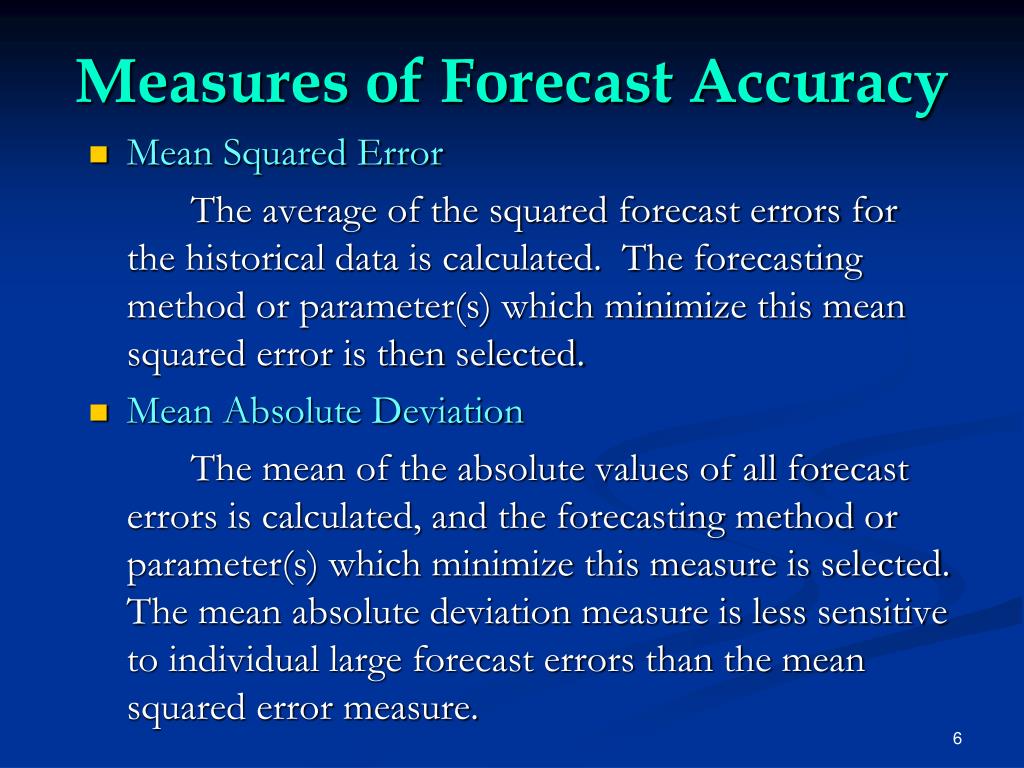 Measures of Forecast Accuracy

Mean Squared Error

The average of the squared forecast errors for the historical data is calculated.  The forecasting method or parameter(s) which minimize this mean squared error is then selected.

Mean Absolute Deviation

The mean of the absolute values of all forecast errors is calculated, and the forecasting method or parameter(s) which minimize this measure is selected. The mean absolute deviation measure is less sensitive to individual large forecast errors than the mean squared error measure.

6